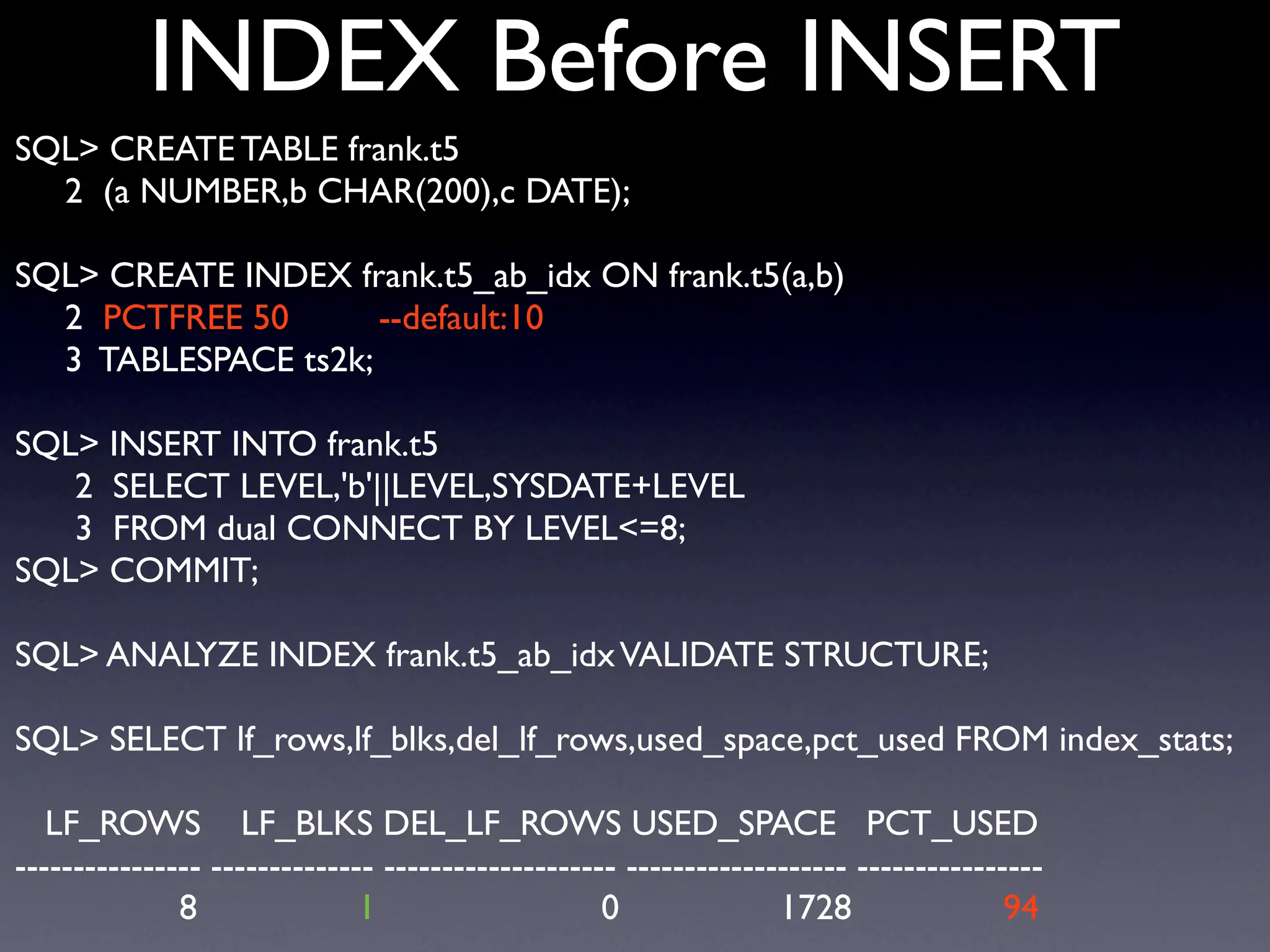 INDEX Before INSERT

SQL> CREATE TABLE frank.t5
2 (a NUMBER,b CHAR(200),c DATE);

SQL> CREATE INDEX frank.t5_ab_idx ON frank.t5(a,b)
2 PCTFREE 50 --default:10
3 TABLESPACE ts2k;

SQL> INSERT INTO frank.t5
2 SELECT LEVEL,'b'||LEVEL,SYSDATE+LEVEL
3 FROM dual CONNECT BY LEVEL<=8;
SQL> COMMIT;

SQL> ANALYZE INDEX frank.t5_ab_idx VALIDATE STRUCTURE;

SQL> SELECT lf_rows,lf_blks,del_lf_rows,used_space,pct_used FROM index_stats;

| LF_ROWS | LF_BLKS | DEL_LF_ROWS | USED_SPACE | PCT_USED |
|---|---|---|---|---|
| 8 | 1 | 0 | 1728 | 94 |